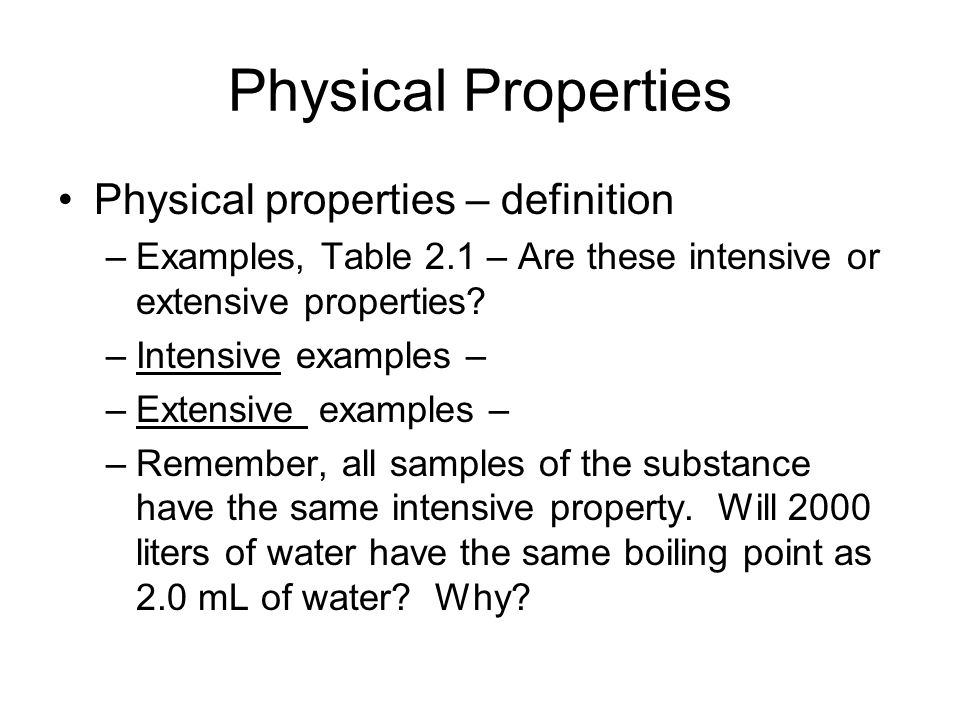 Physical Properties

• Physical properties – definition

– Examples, Table 2.1 – Are these intensive or extensive properties?

– Intensive examples –

– Extensive examples –

– Remember, all samples of the substance have the same intensive property. Will 2000 liters of water have the same boiling point as 2.0 mL of water? Why?